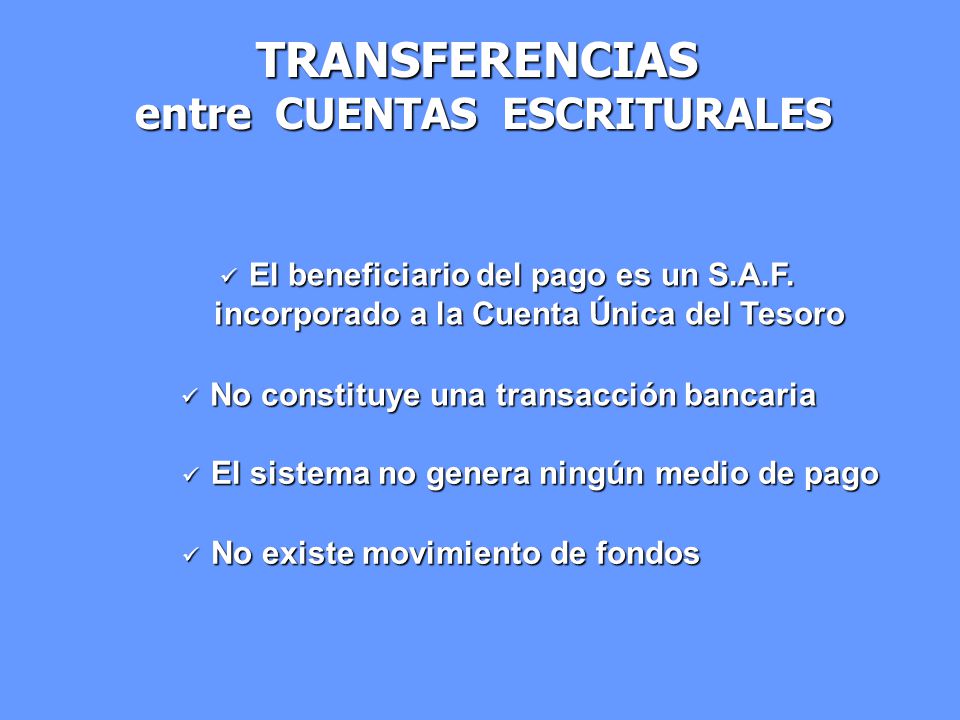 TRANSFERENCIAS
entre CUENTAS ESCRITURALES

✓ El beneficiario del pago es un S.A.F. incorporado a la Cuenta Única del Tesoro

✓ No constituye una transacción bancaria

✓ El sistema no genera ningún medio de pago

✓ No existe movimiento de fondos